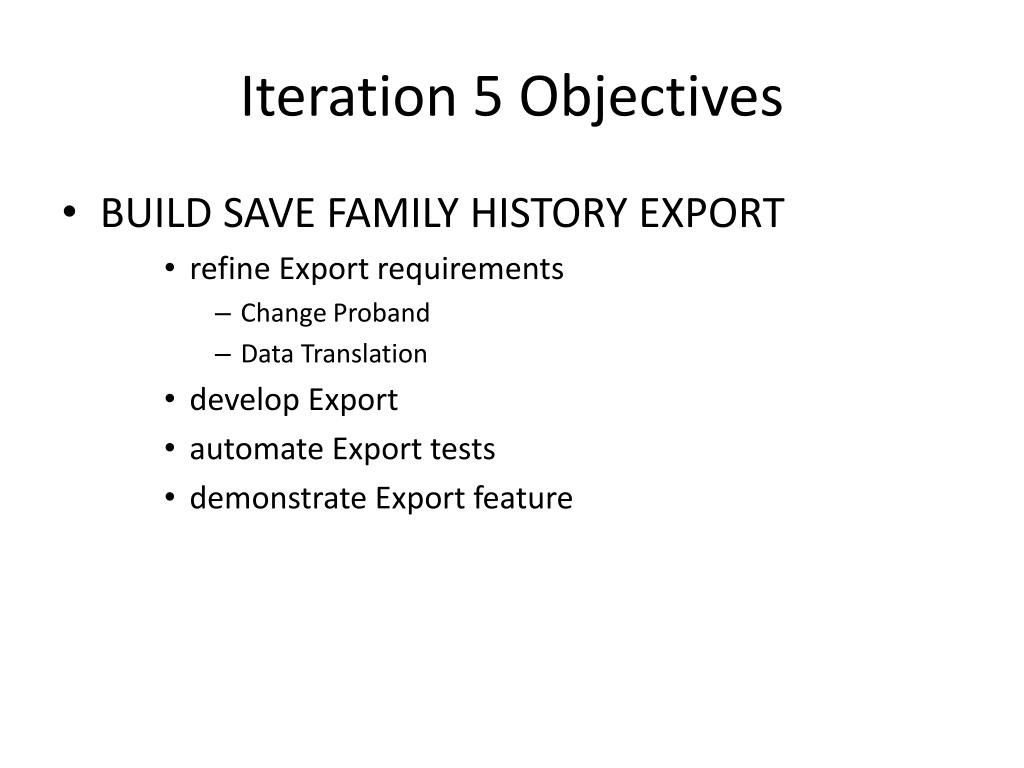 Iteration 5 Objectives

• BUILD SAVE FAMILY HISTORY EXPORT
  • refine Export requirements
    – Change Proband
    – Data Translation
  • develop Export
  • automate Export tests
  • demonstrate Export feature